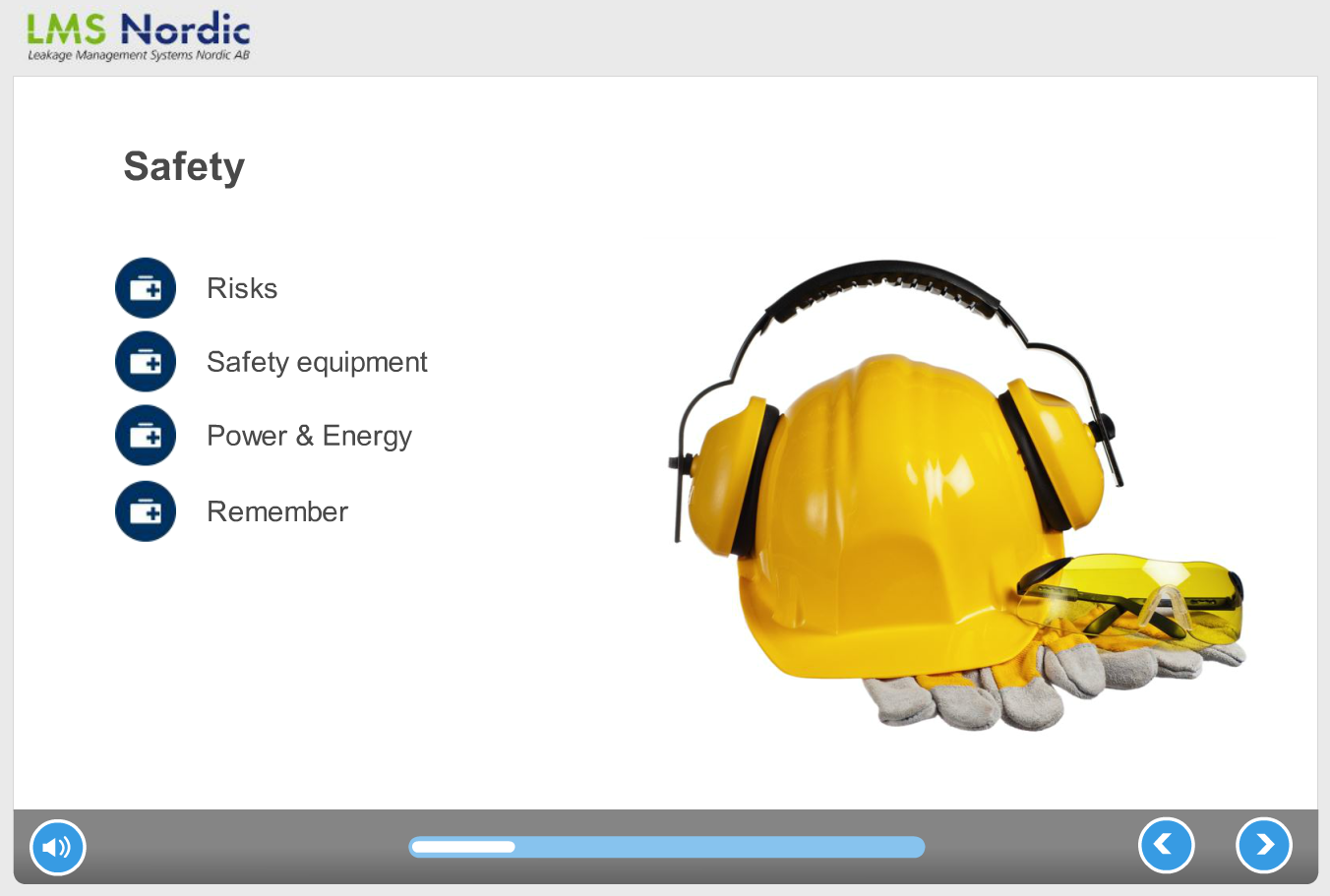 LMS Nordic
Leakage Management Systems Nordic AB

Safety

Risks

Safety equipment

Power & Energy

Remember